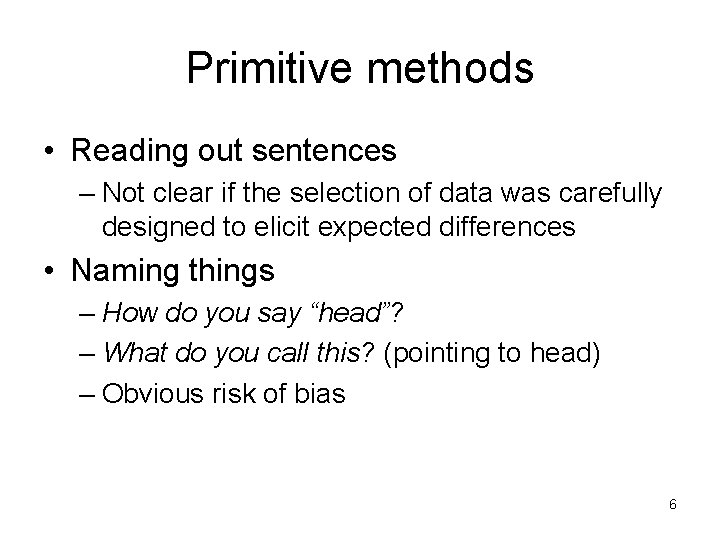 Primitive methods

• Reading out sentences
– Not clear if the selection of data was carefully designed to elicit expected differences

• Naming things
– How do you say “head”?
– What do you call this? (pointing to head)
– Obvious risk of bias

6